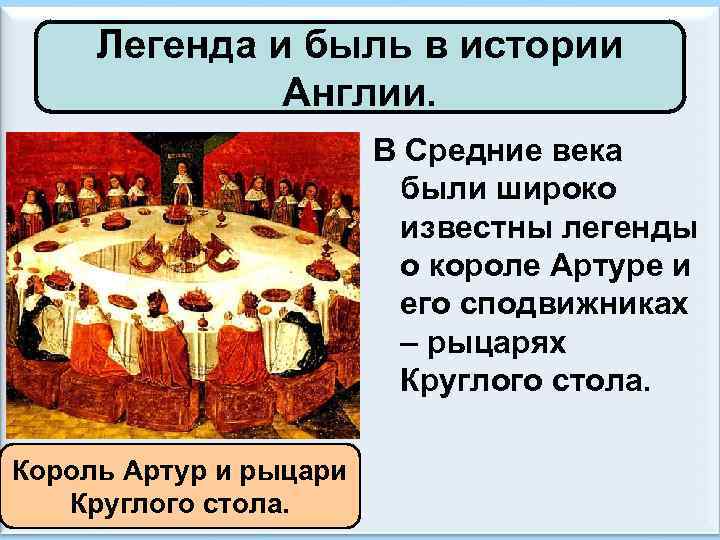 Легенда и быль в истории Англии.

В Средние века были широко известны легенды о короле Артуре и его сподвижниках – рыцарях Круглого стола.

Король Артур и рыцари Круглого стола.